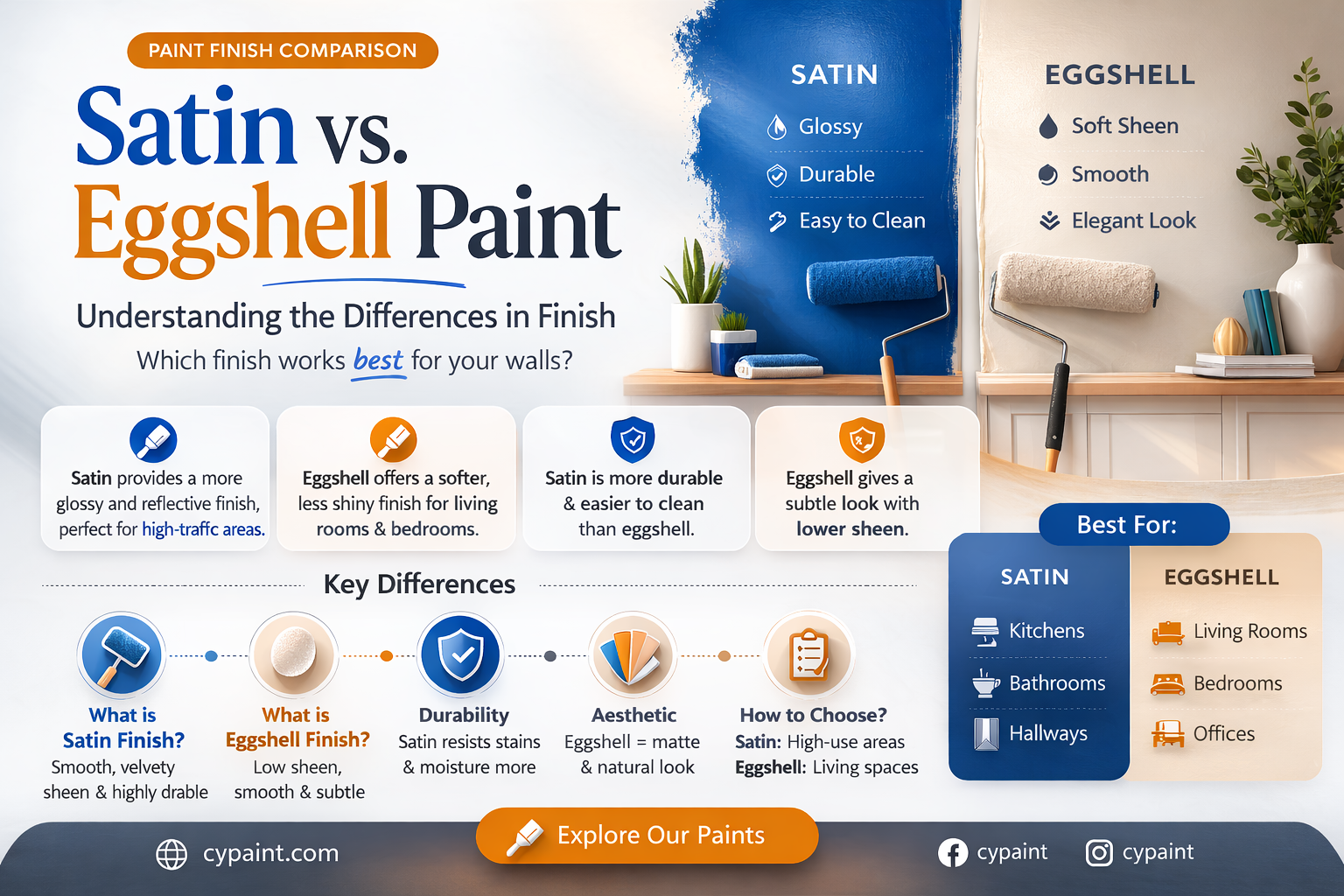 PAINT FINISH COMPARISON

Satin vs. Eggshell Paint

Understanding the Differences in Finish

Which finish works best for your walls?

SATIN
Glossy
Durable
Easy to Clean

EGGSHELL
Soft Sheen
Smooth
Elegant Look

Satin provides a more glossy and reflective finish, perfect for high-traffc areas.

Eggshell offers a softer, less shiny finish for living rooms & bedrooms.

Satin is more durable & easier to clean than eggshell.

Eggshell gives a subtle look with lower sheen.

Key Differences

What is Satin Finish?
Smooth, velvety sheen & highly drable

What is Eggshell Finish?
Low sheen, smooth & subtle

Durability
Satin resists stains & moisture more

Aesthetic
Eggshell = matte & natural look

How to Choose?
Satin: High-use areas
Eggshell: Living spaces

Best For:

SATIN
Kitchens
Bathrooms
Hallways

EGGSHELL
Living Rooms
Bedrooms
Offices

cypaint.com

Explore Our Paints

cypaint

cypaint